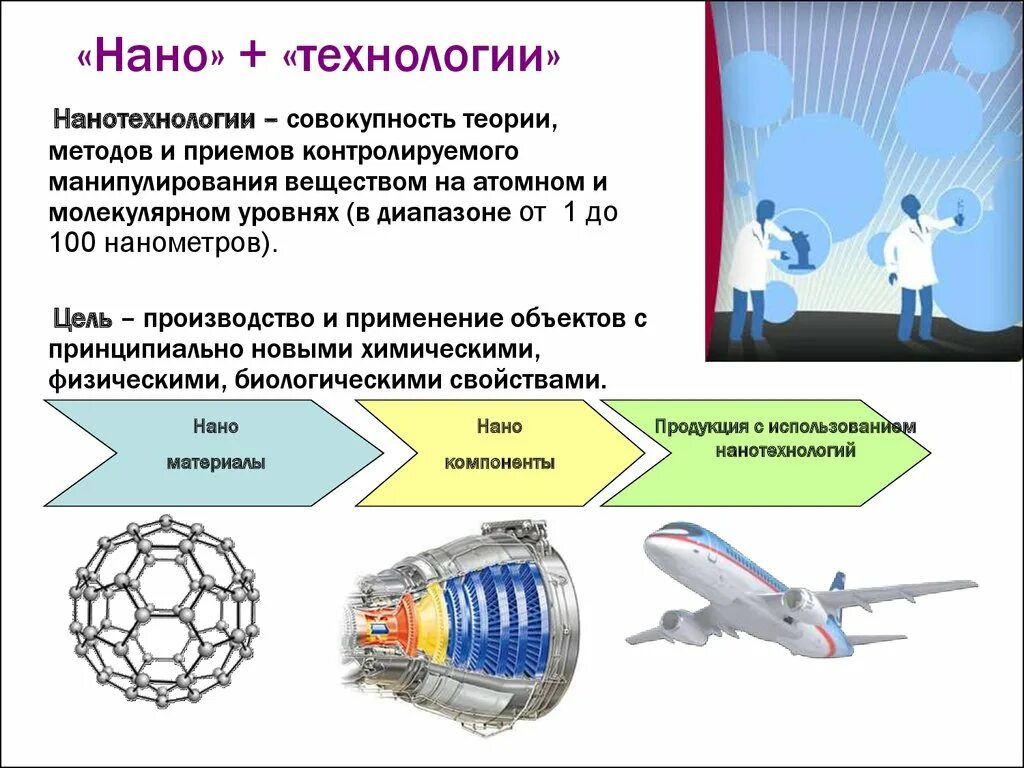 «Нано» + «технологии»

Нанотехнологии – совокупность теории, методов и приемов контролируемого манипулирования веществом на атомном и молекулярном уровнях (в диапазоне от 1 до 100 нанометров).

Цель – производство и применение объектов с принципиально новыми химическими, физическими, биологическими свойствами.

Нано

материалы

Нано

компоненты

Продукция с использованием нанотехнологий